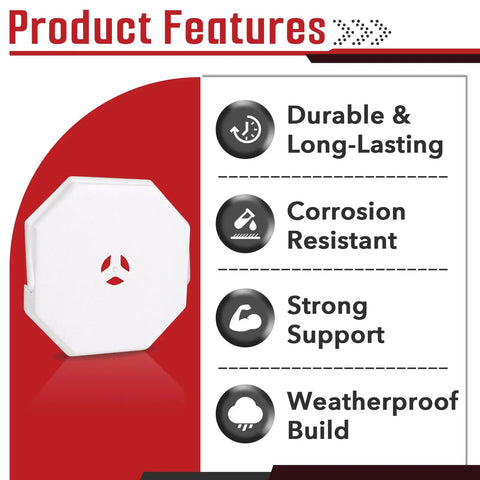 Product Features

Durable & Long-Lasting

Corrosion Resistant

Strong Support

Weatherproof Build